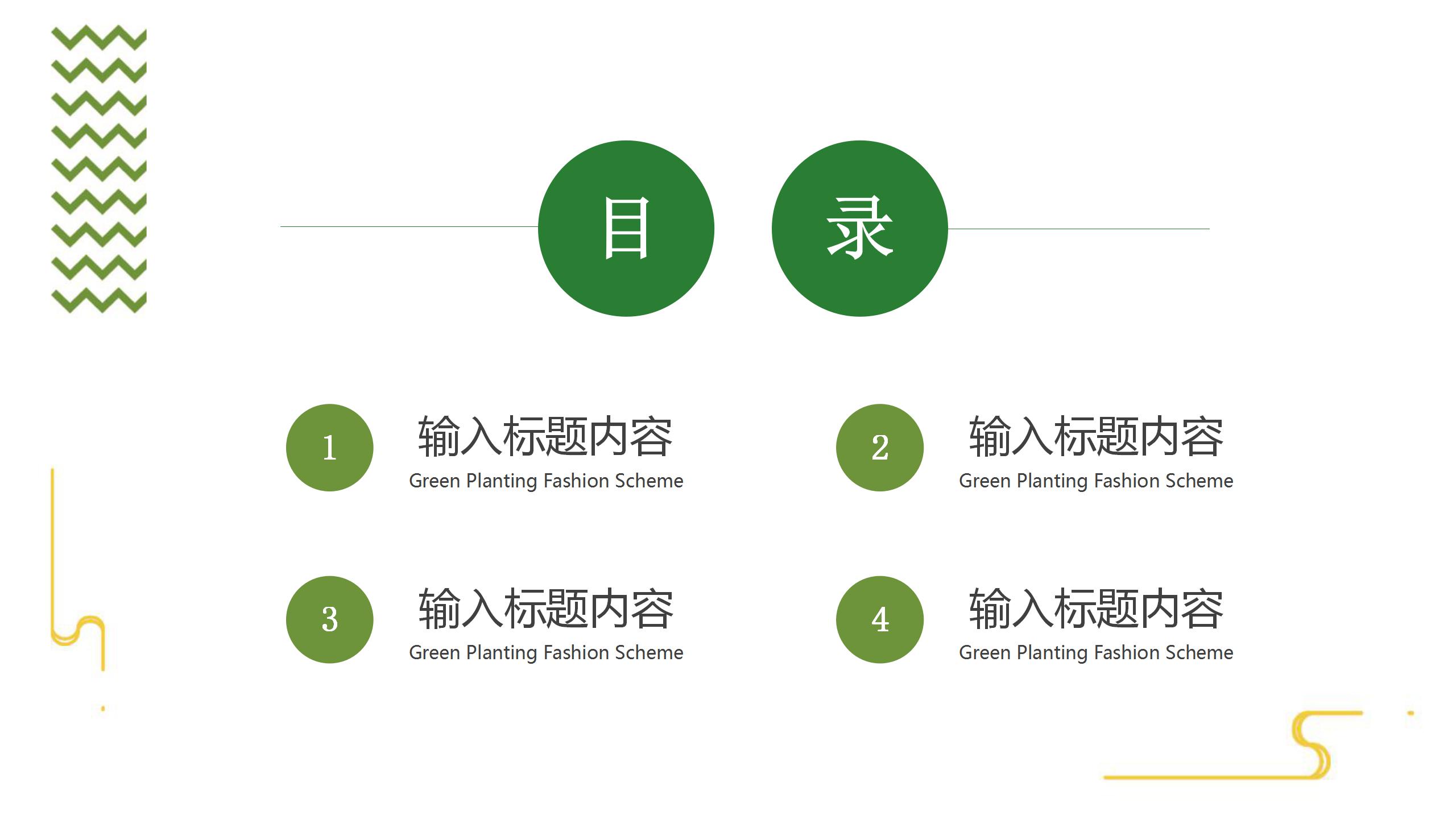 目 录

1
输入标题内容
Green Planting Fashion Scheme

2
输入标题内容
Green Planting Fashion Scheme

3
输入标题内容
Green Planting Fashion Scheme

4
输入标题内容
Green Planting Fashion Scheme